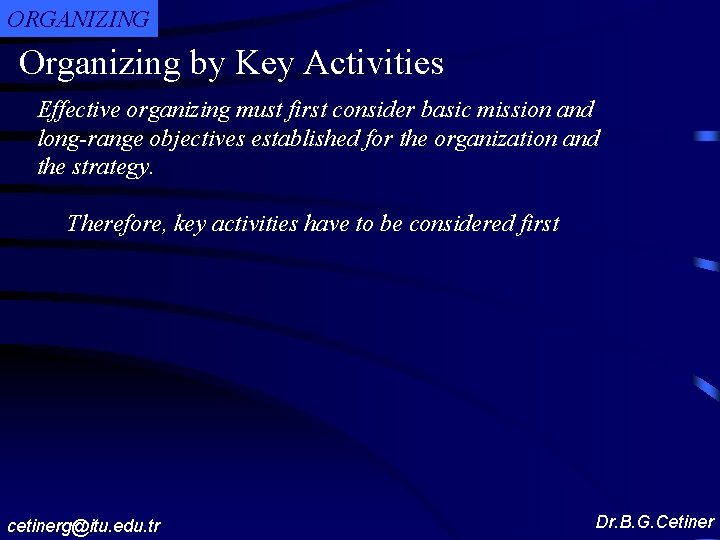 ORGANIZING

Organizing by Key Activities

Effective organizing must first consider basic mission and long-range objectives established for the organization and the strategy.

Therefore, key activities have to be considered first

cetinerg@itu.edu.tr

Dr.B.G.Cetiner